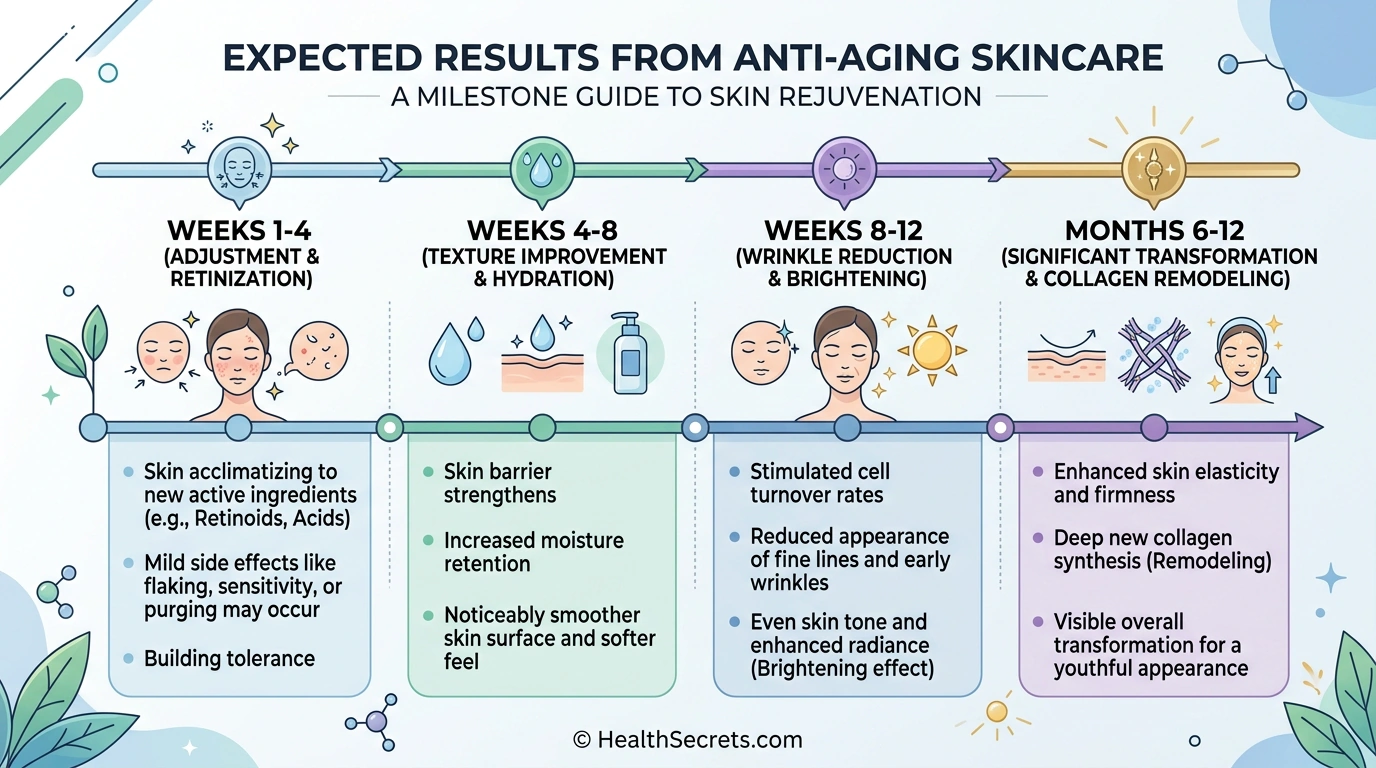 EXPECTED RESULTS FROM ANTI-AGING SKINCARE

A MILESTONE GUIDE TO SKIN REJUVENATION

WEEKS 1-4
(ADJUSTMENT & RETINIZATION)

- Skin acclimatizing to new active ingredients (e.g., Retinoids, Acids)
- Mild side effects like flaking, sensitivity, or purging may occur
- Building tolerance

WEEKS 4-8
(TEXTURE IMPROVEMENT & HYDRATION)

- Skin barrier strengthens
- Increased moisture retention
- Noticeably smoother skin surface and softer feel

WEEKS 8-12
(WRINKLE REDUCTION & BRIGHTENING)

- Stimulated cell turnover rates
- Reduced appearance of fine lines and early wrinkles
- Even skin tone and enhanced radiance (Brightening effect)

MONTHS 6-12
(SIGNIFICANT TRANSFORMATION & COLLAGEN REMODELING)

- Enhanced skin elasticity and firmness
- Deep new collagen synthesis (Remodeling)
- Visible overall transformation for a youthful appearance

© HealthSecrets.com